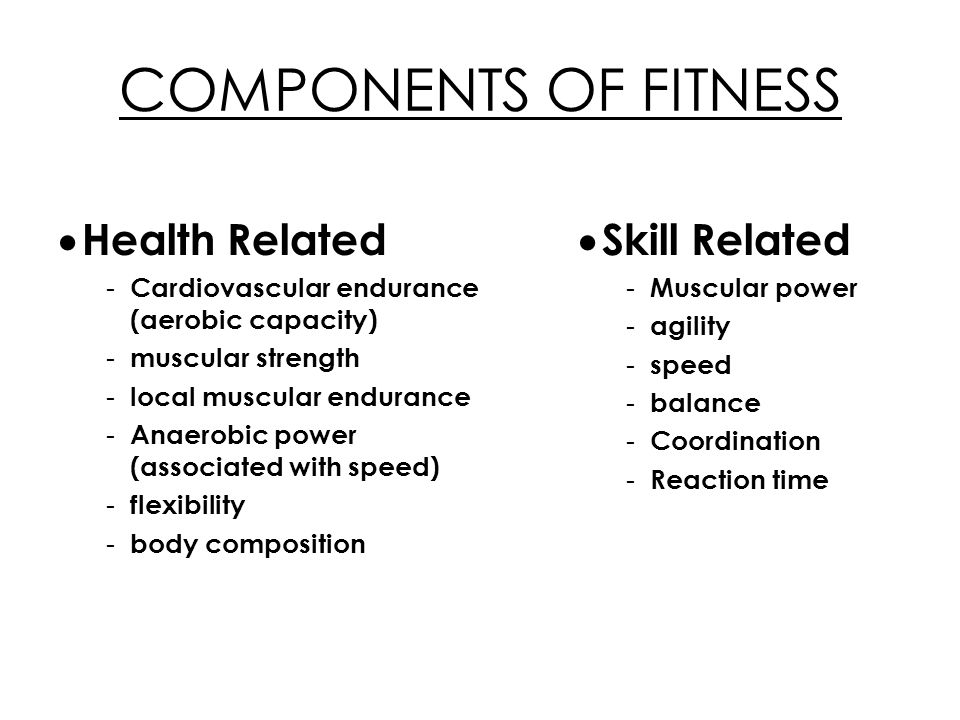 COMPONENTS OF FITNESS

• Health Related
- Cardiovascular endurance (aerobic capacity)
- muscular strength
- local muscular endurance
- Anaerobic power (associated with speed)
- flexibility
- body composition

• Skill Related
- Muscular power
- agility
- speed
- balance
- Coordination
- Reaction time